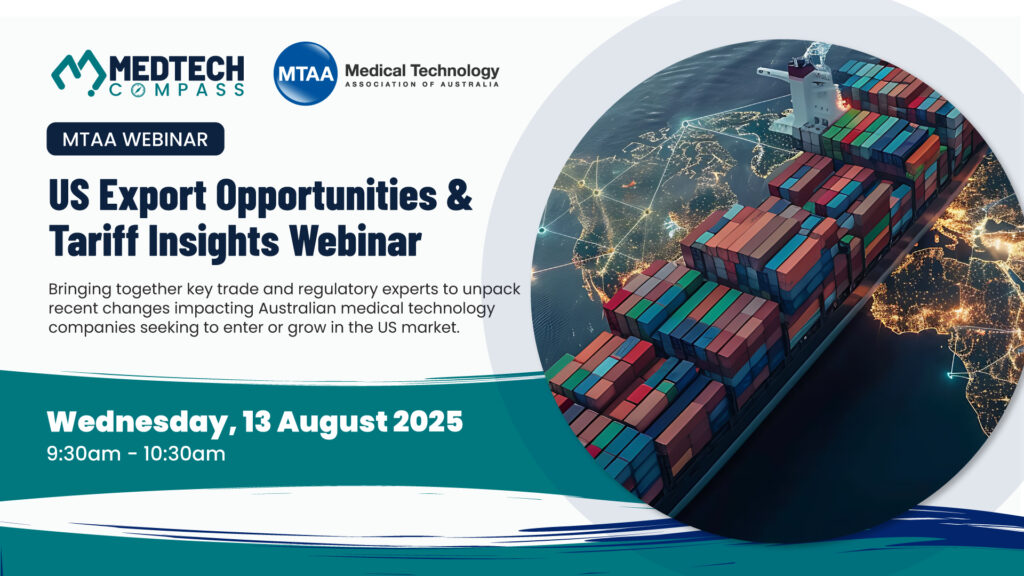 MEDTECH COMPASS

MTAA Medical Technology ASSOCIATION OF AUSTRALIA

MTAA WEBINAR

US Export Opportunities & Tariff Insights Webinar

Bringing together key trade and regulatory experts to unpack recent changes impacting Australian medical technology companies seeking to enter or grow in the US market.

Wednesday, 13 August 2025
9:30am - 10:30am